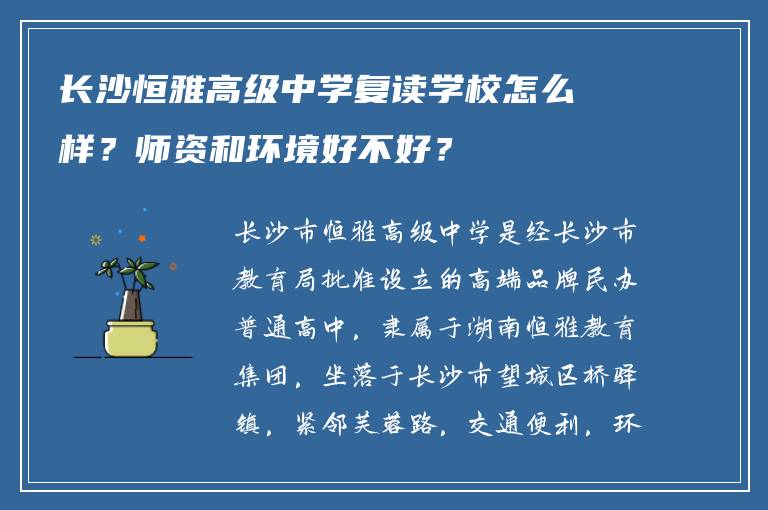 长沙恒雅高级中学复读学校怎么样？师资和环境好不好？

长沙市恒雅高级中学是经长沙市教育局批准设立的高端品牌民办普通高中，隶属于湖南恒雅教育集团，坐落于长沙市望城区桥驿镇，紧邻芙蓉路，交通便利，环